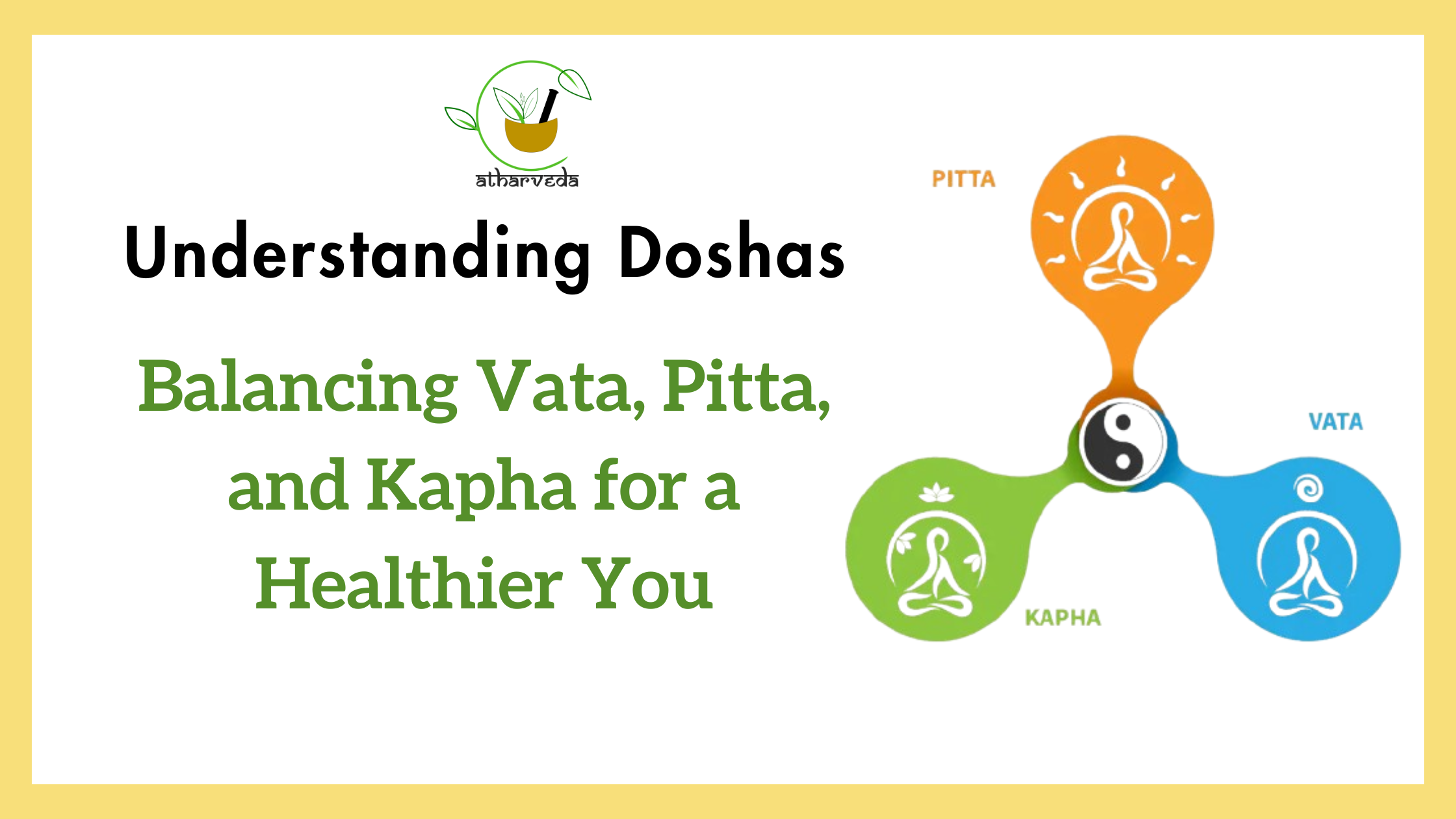 atharveda

Understanding Doshas

Balancing Vata, Pitta, and Kapha for a Healthier You

PITTA

VATA

KAPHA